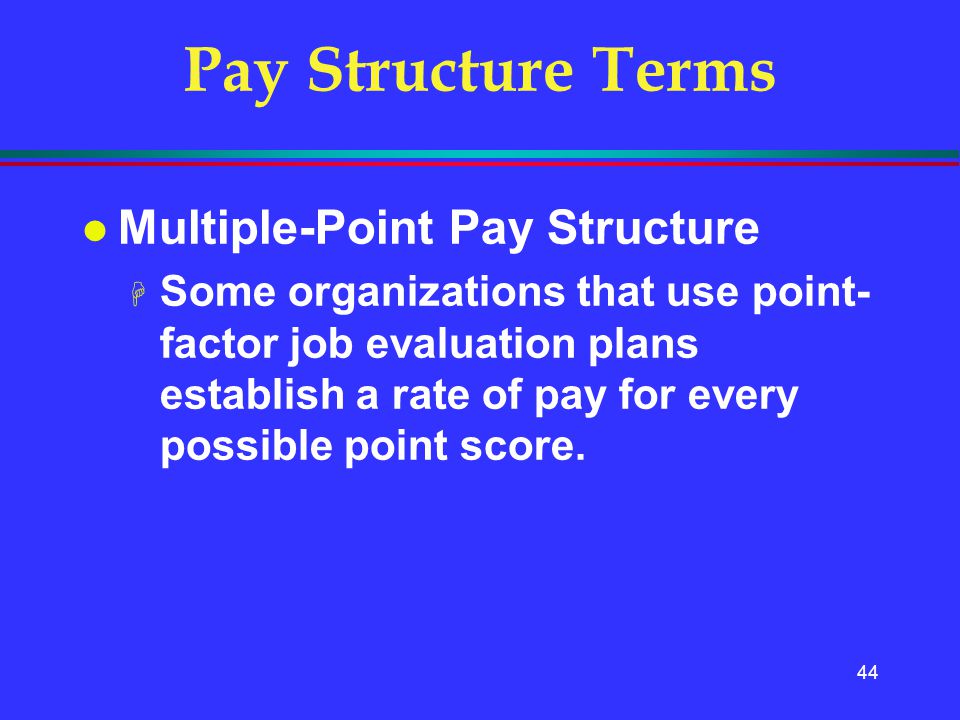 Pay Structure Terms

Multiple-Point Pay Structure

Some organizations that use point-factor job evaluation plans establish a rate of pay for every possible point score.

44